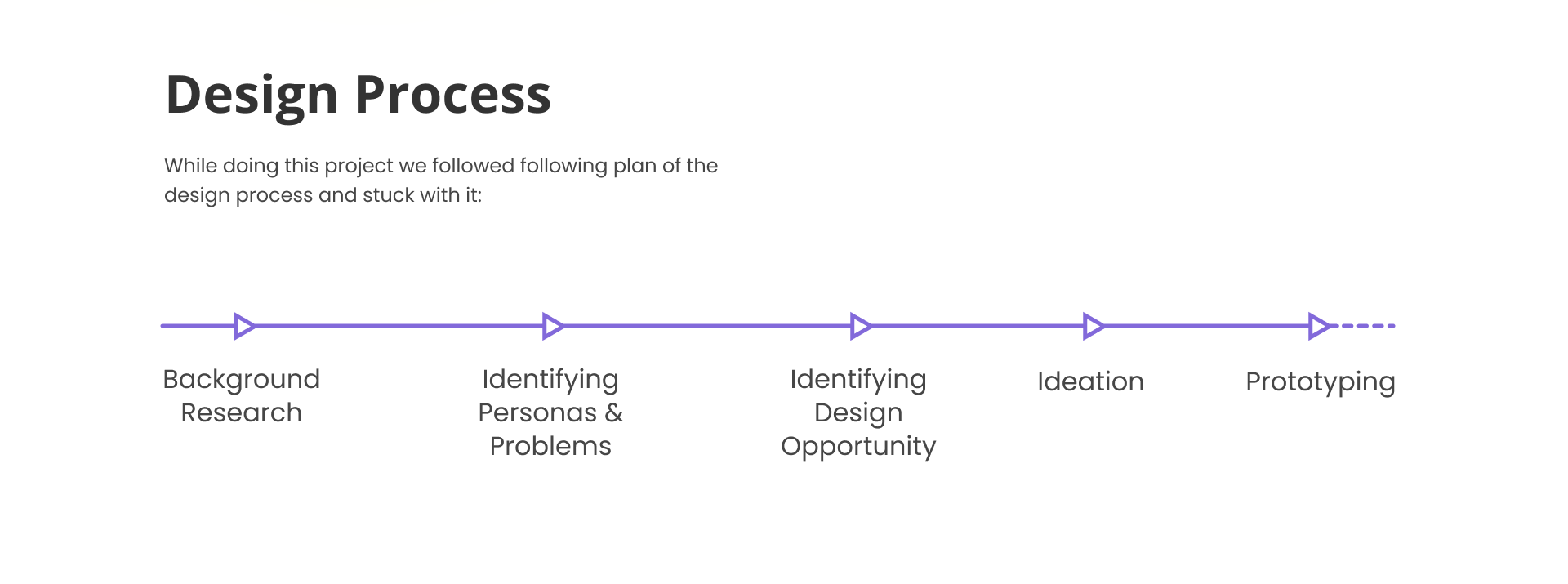 Design Process

While doing this project we followed following plan of the design process and stuck with it:

Background Research

Identifying Personas & Problems

Identifying Design Opportunity

Ideation

Prototyping